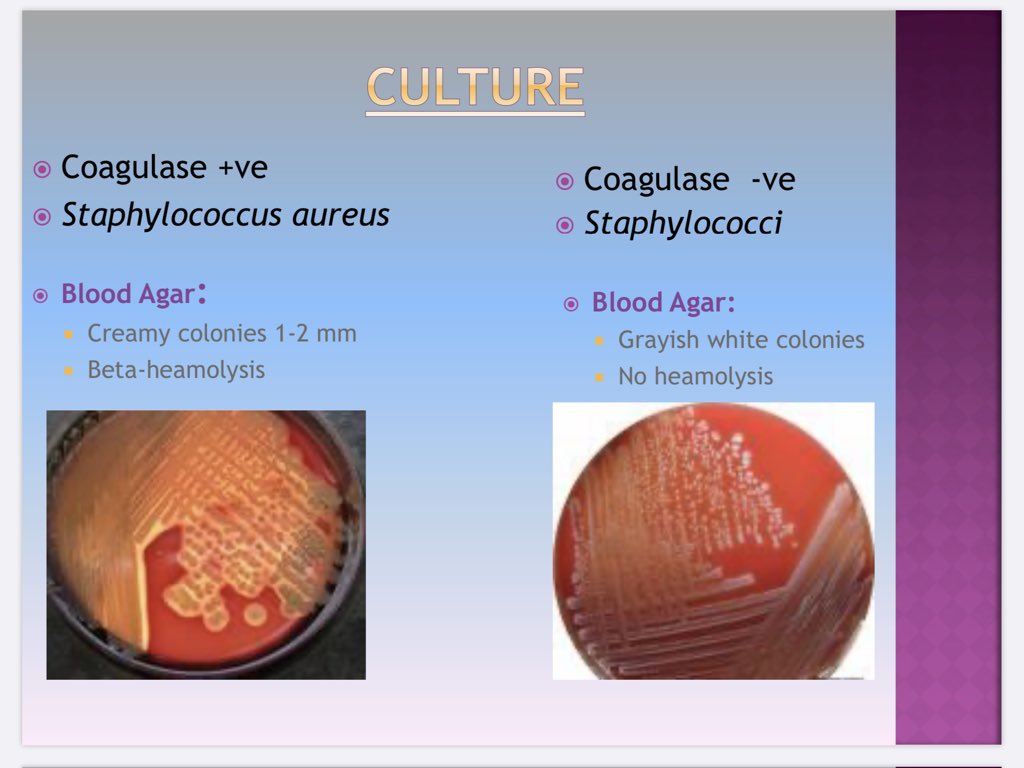 CULTURE

Coagulase +ve
Staphylococcus aureus

Blood Agar:
Creamy colonies 1-2 mm
Beta-heamolysis

Coagulase -ve
Staphylococci

Blood Agar:
Grayish white colonies
No heamolysis